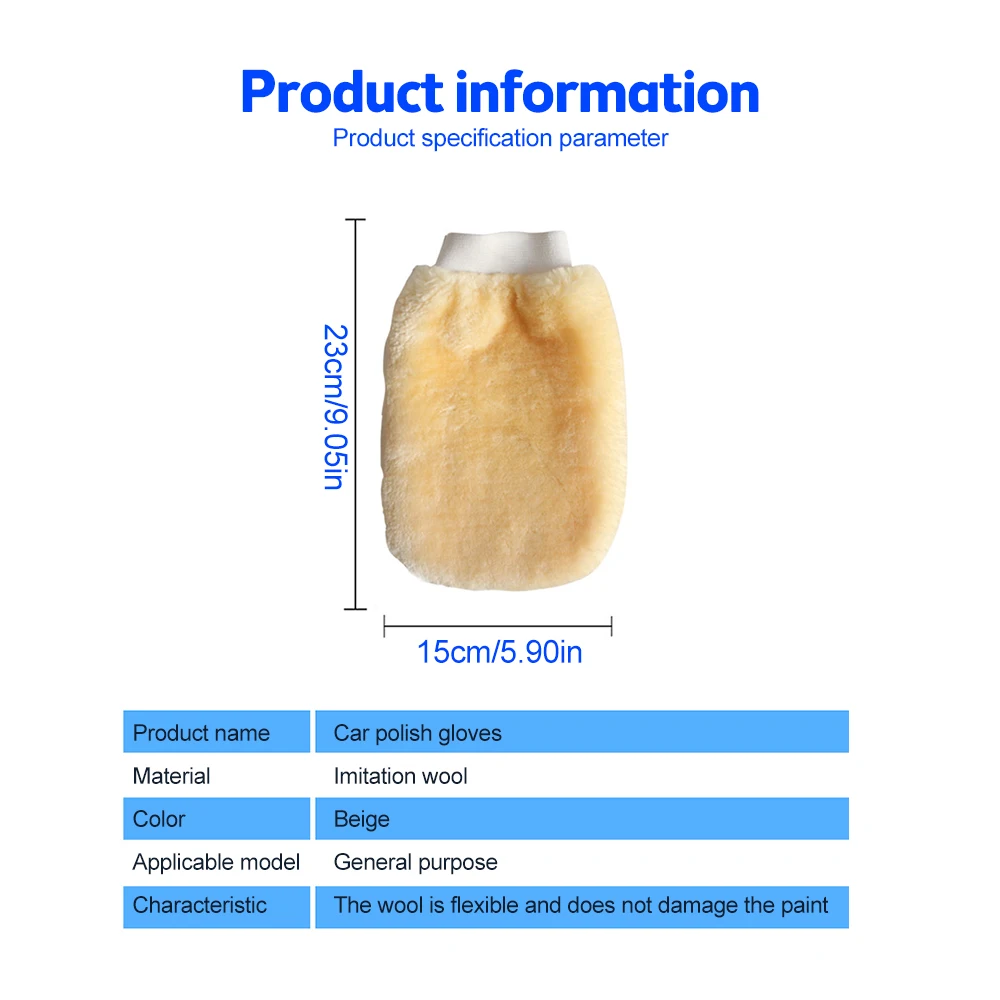 Product information
Product specification parameter

23cm/9.05in

15cm/5.90in

| Product name | Car polish gloves |
|---|---|
| Material | Imitation wool |
| Color | Beige |
| Applicable model | General purpose |
| Characteristic | The wool is flexible and does not damage the paint |